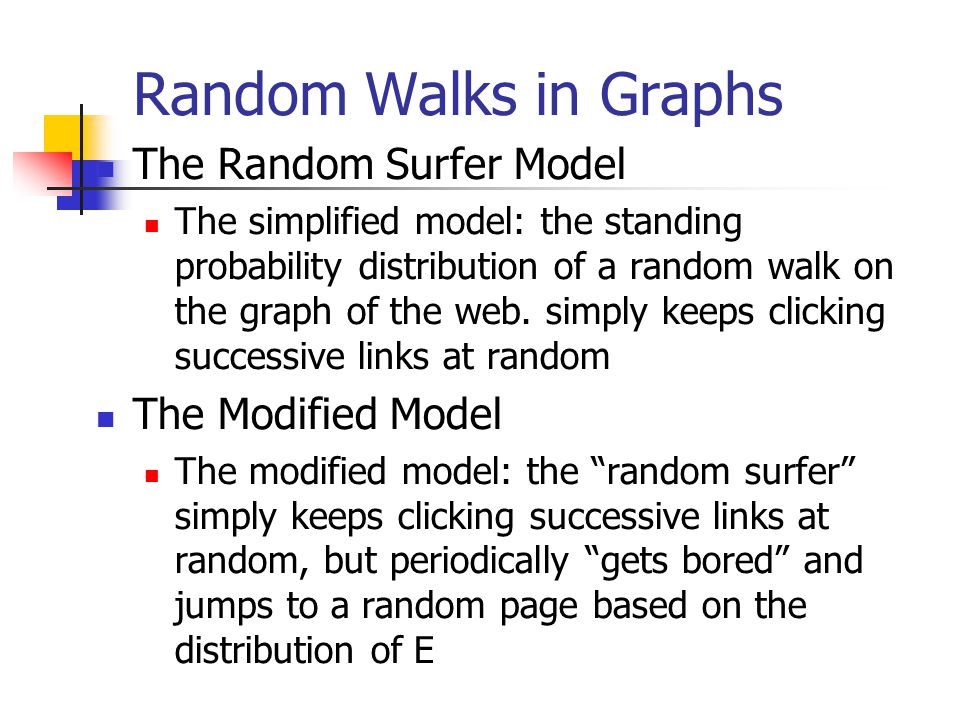 Random Walks in Graphs

The Random Surfer Model

The simplified model: the standing probability distribution of a random walk on the graph of the web. simply keeps clicking successive links at random

The Modified Model

The modified model: the “random surfer” simply keeps clicking successive links at random, but periodically “gets bored” and jumps to a random page based on the distribution of E